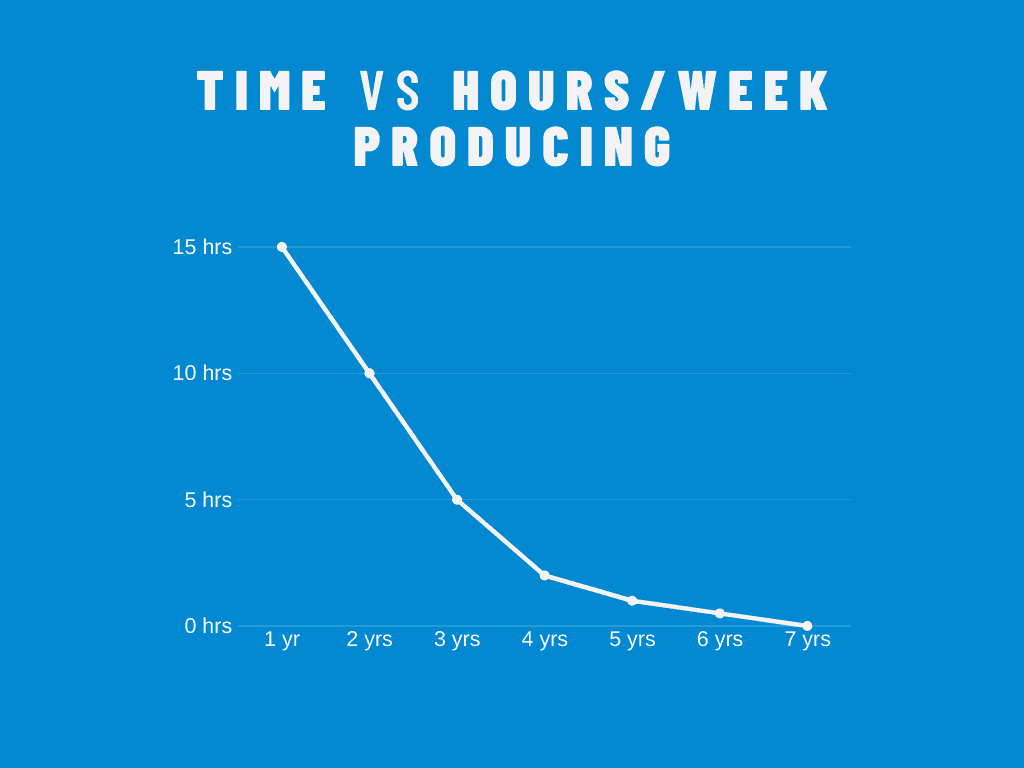 TIME VS HOURS/WEEK PRODUCING

15 hrs
10 hrs
5 hrs
0 hrs

1 yr
2 yrs
3 yrs
4 yrs
5 yrs
6 yrs
7 yrs